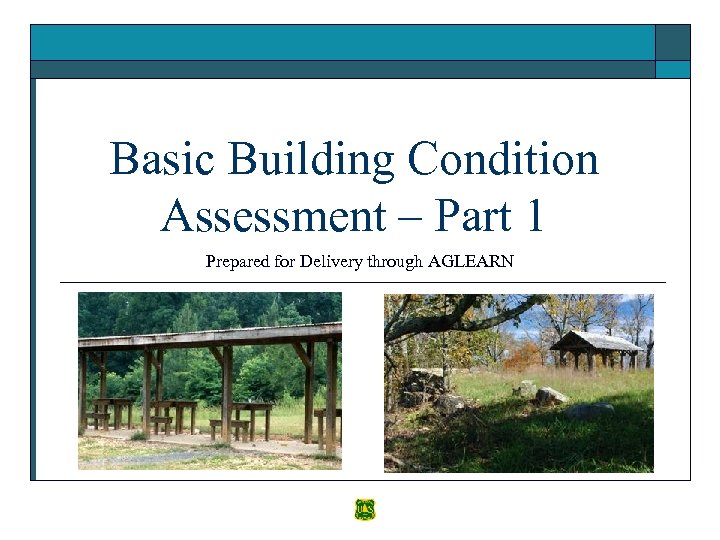 Basic Building Condition Assessment – Part 1

Prepared for Delivery through AGLEARN